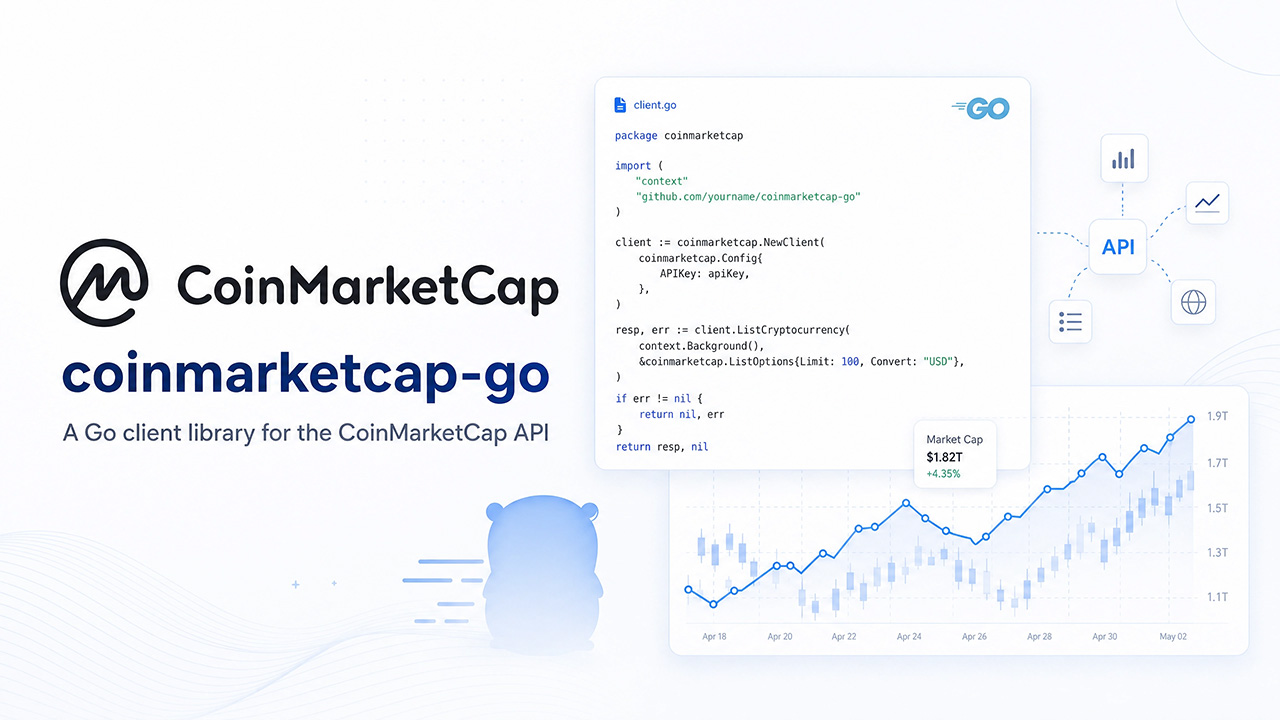 CoinMarketCap

coinmarketcap-go

A Go client library for the CoinMarketCap API

client.go

GO

package coinmarketcap

import (
    "context"
    "github.com/yourname/coinmarketcap-go"
)

client := coinmarketcap.NewClient(
    coinmarketcap.Config{
        APIKey: apiKey,
    },
)

resp, err := client.ListCryptocurrency(
    context.Background(),
    &coinmarketcap.ListOptions{Limit: 100, Convert: "USD"},
)

if err != nil {
    return nil, err
}
return resp, nil

API

Market Cap
$1.82T
+4.35%

1.9T
1.7T
1.5T
1.3T
1.1T

Apr 18
Apr 20
Apr 22
Apr 24
Apr 26
Apr 28
Apr 30
May 02